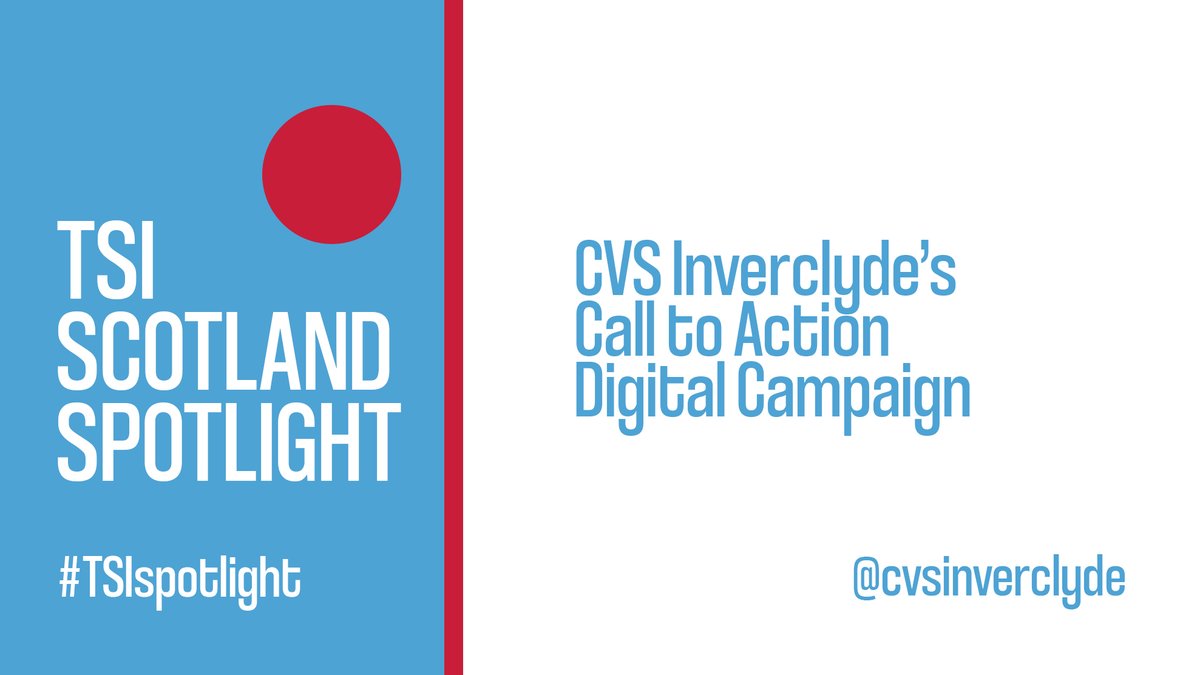 TSI SCOTLAND SPOTLIGHT

#TSIspotlight

CVS Inverclyde's Call to Action Digital Campaign

@cvsinverclyde